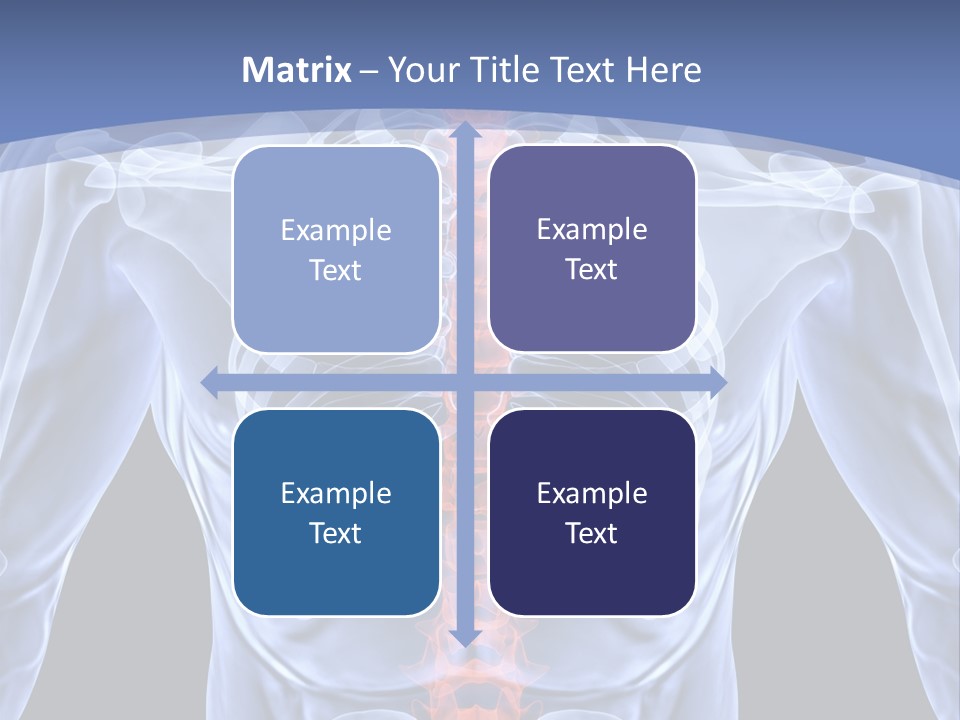 Matrix – Your Title Text Here

Example Text

Example Text

Example Text

Example Text